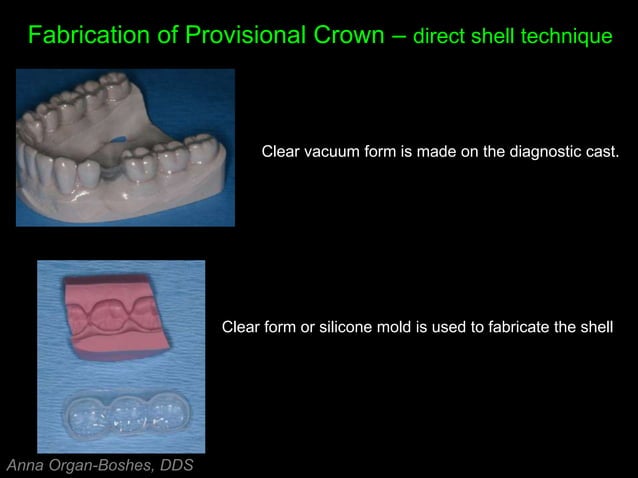 Fabrication of Provisional Crown – direct shell technique

Clear vacuum form is made on the diagnostic cast.

Clear form or silicone mold is used to fabricate the shell

Anna Organ-Boshes, DDS